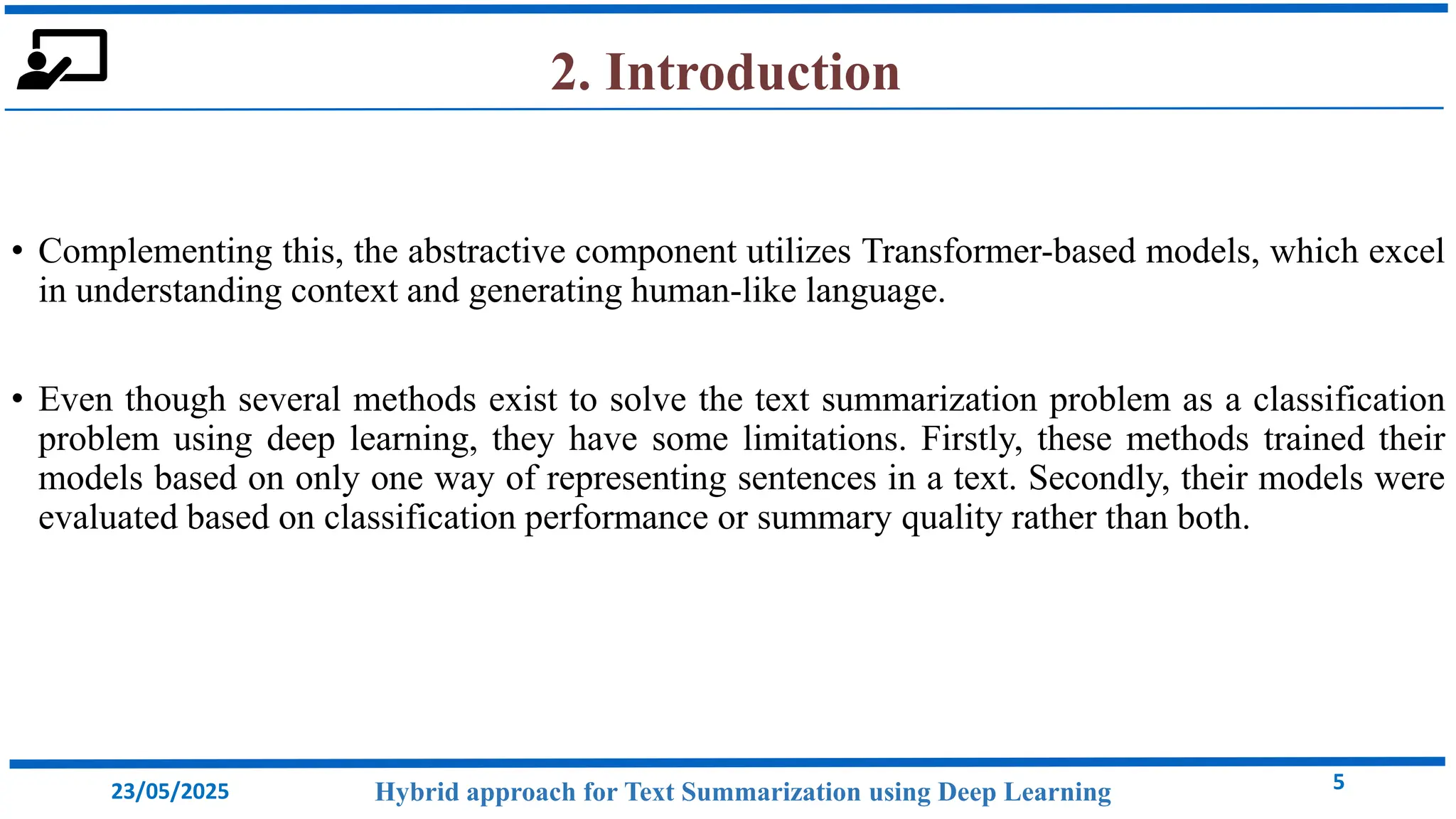 2. Introduction

• Complementing this, the abstractive component utilizes Transformer-based models, which excel in understanding context and generating human-like language.

• Even though several methods exist to solve the text summarization problem as a classification problem using deep learning, they have some limitations. Firstly, these methods trained their models based on only one way of representing sentences in a text. Secondly, their models were evaluated based on classification performance or summary quality rather than both.

23/05/2025

Hybrid approach for Text Summarization using Deep Learning

5